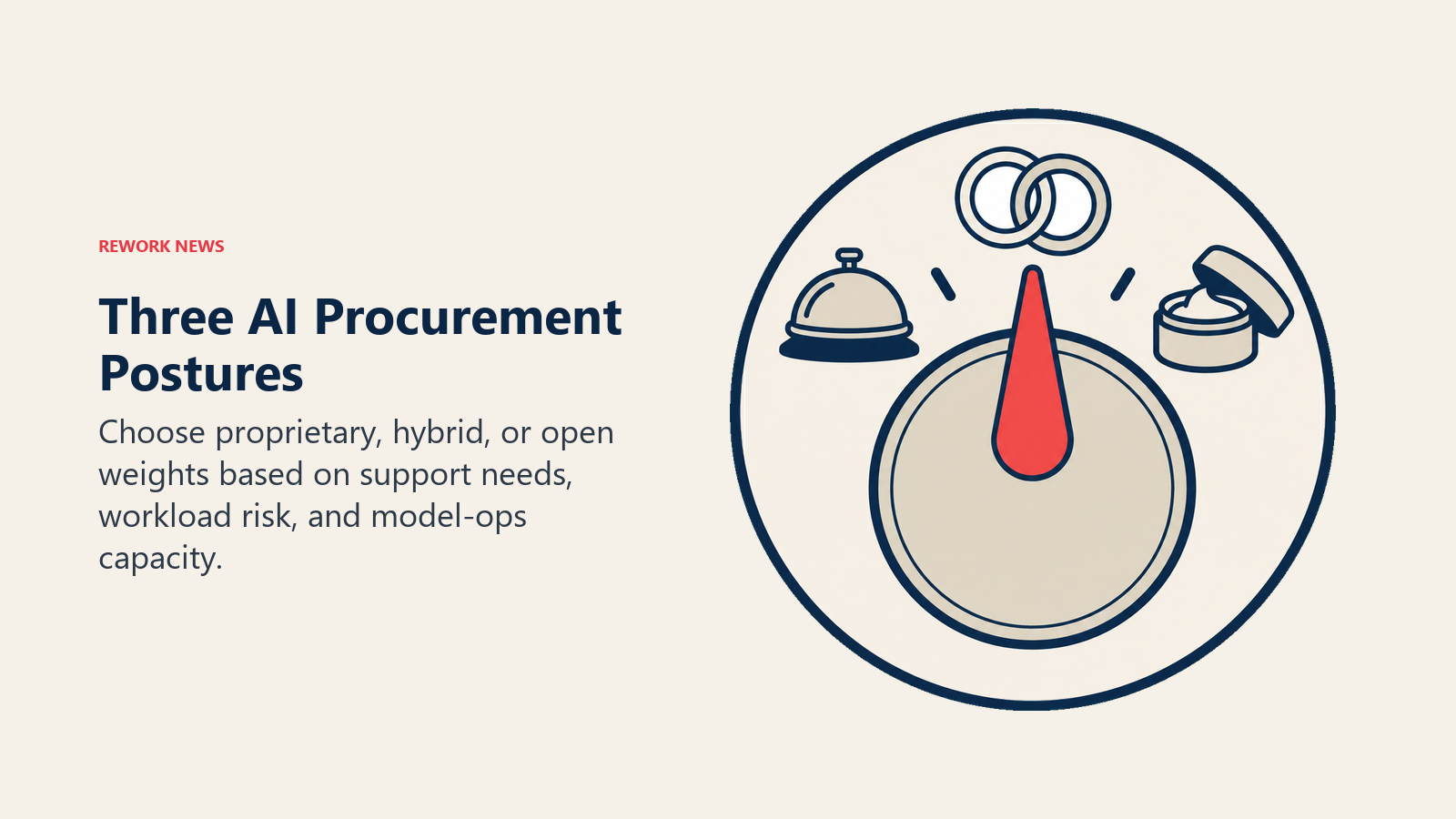 REWORK NEWS

Three AI Procurement Postures

Choose proprietary, hybrid, or open weights based on support needs, workload risk, and model-ops capacity.